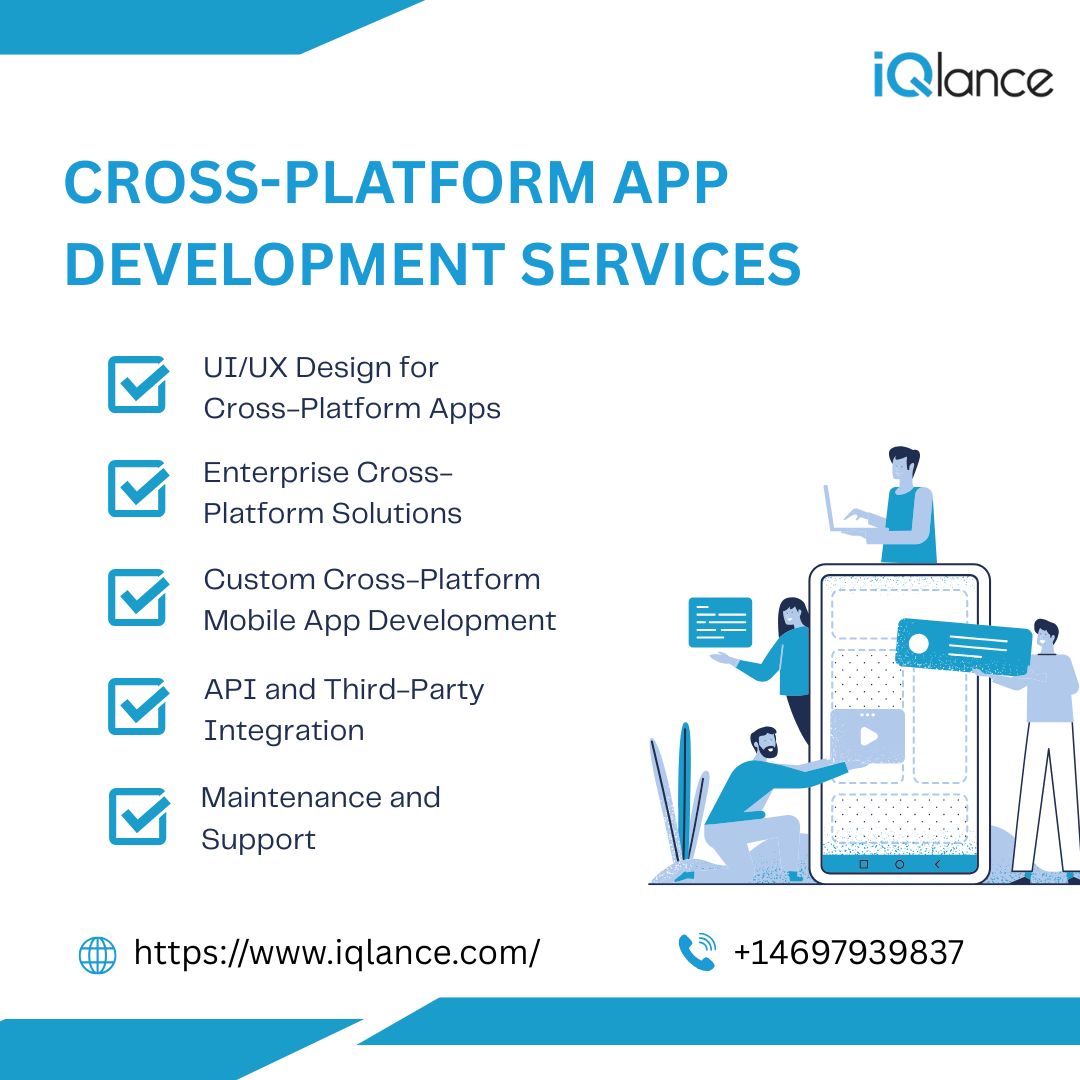 iQlance

CROSS-PLATFORM APP DEVELOPMENT SERVICES

UI/UX Design for Cross-Platform Apps

Enterprise Cross-Platform Solutions

Custom Cross-Platform Mobile App Development

API and Third-Party Integration

Maintenance and Support

https://www.iqlance.com/

+14697939837